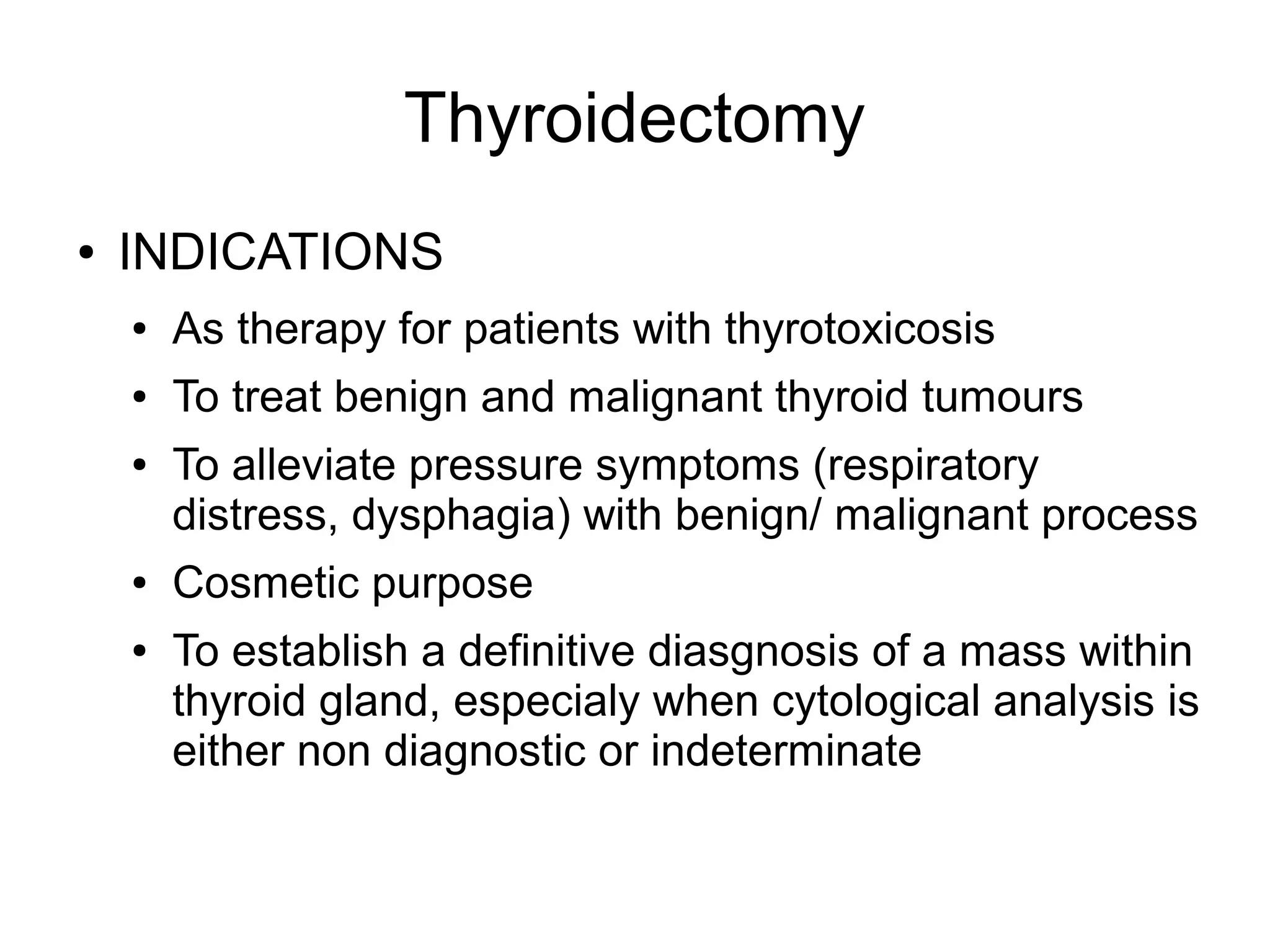 Thyroidectomy

• INDICATIONS
  • As therapy for patients with thyrotoxicosis
  • To treat benign and malignant thyroid tumours
  • To alleviate pressure symptoms (respiratory distress, dysphagia) with benign/ malignant process
  • Cosmetic purpose
  • To establish a definitive diasgnosis of a mass within thyroid gland, especialy when cytological analysis is either non diagnostic or indeterminate